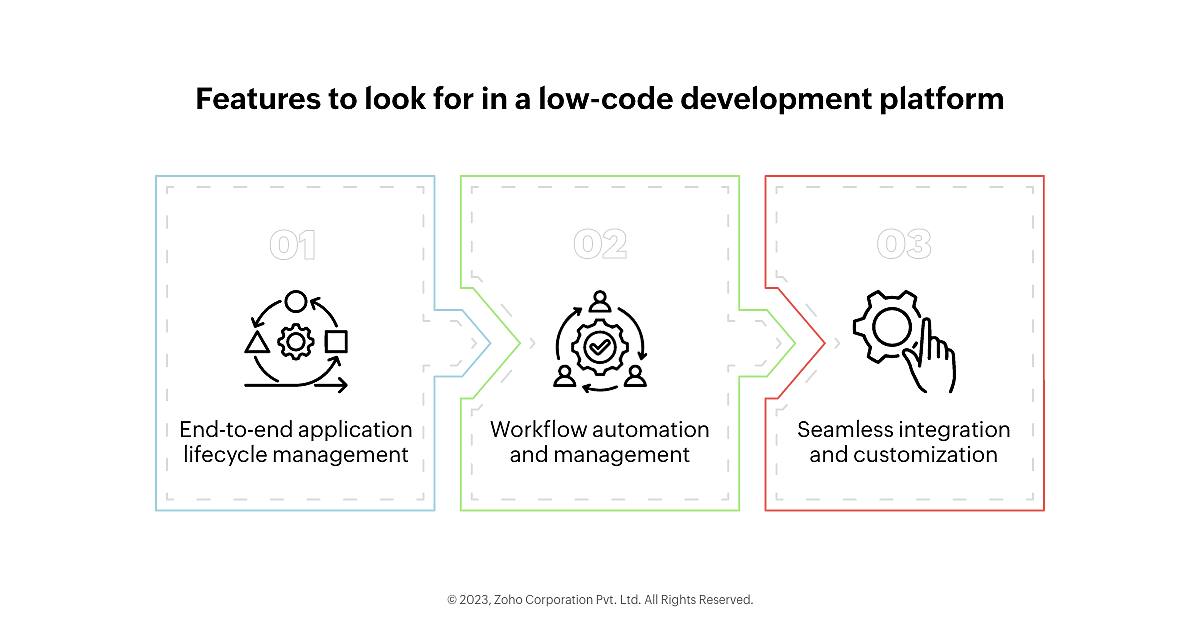 Features to look for in a low-code development platform

01

End-to-end application lifecycle management

02

Workflow automation and management

03

Seamless integration and customization

© 2023, Zoho Corporation Pvt. Ltd. All Rights Reserved.